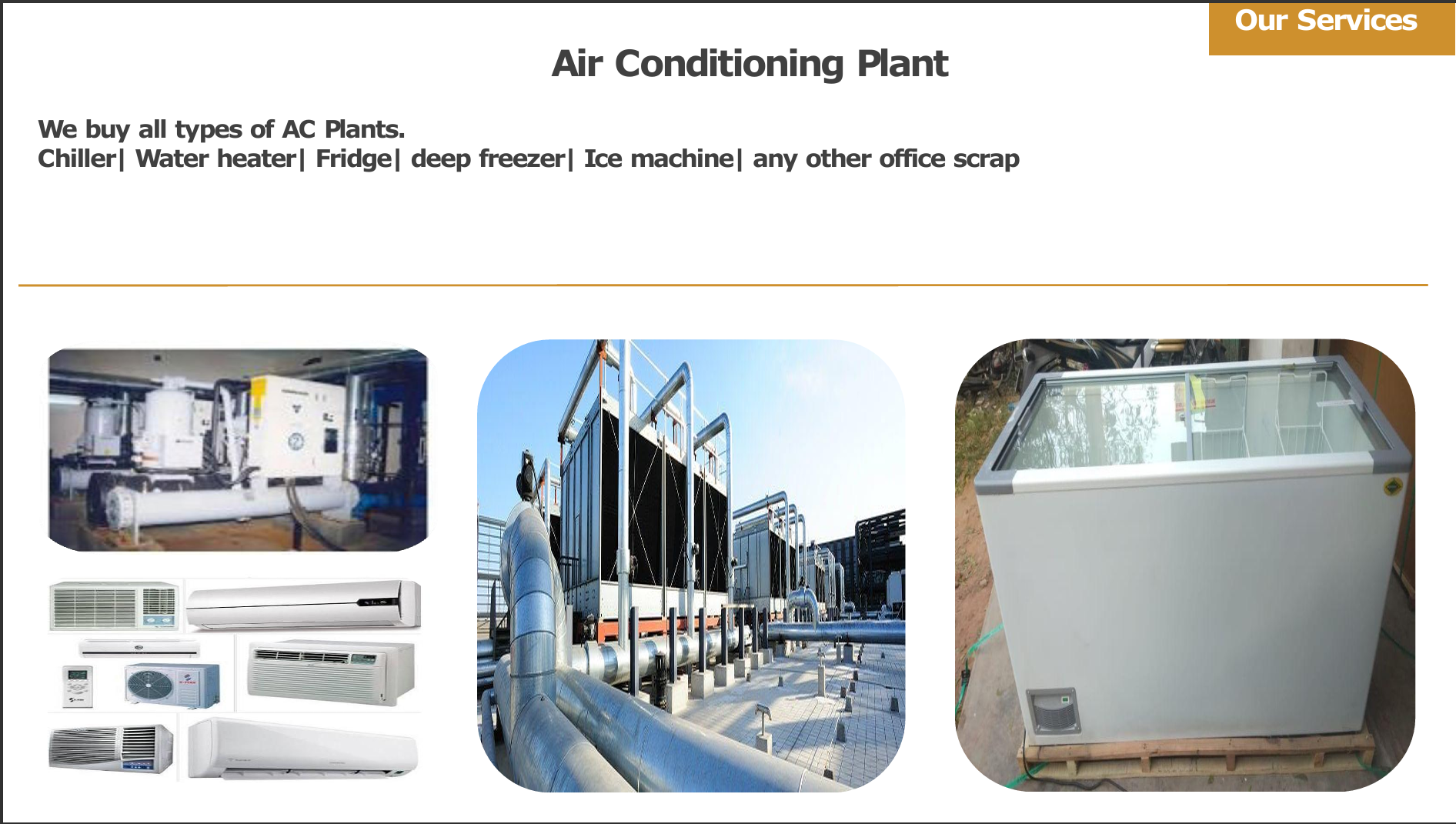 Our Services

Air Conditioning Plant

We buy all types of AC Plants.
Chiller| Water heater| Fridge| deep freezer| Ice machine| any other office scrap